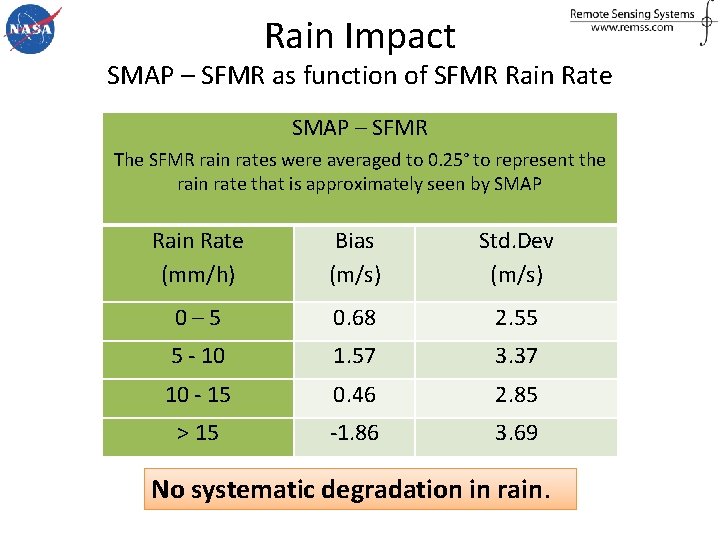 NASA

Remote Sensing Systems
www.remss.com

Rain Impact

SMAP – SFMR as function of SFMR Rain Rate

SMAP – SFMR

The SFMR rain rates were averaged to 0.25° to represent the rain rate that is approximately seen by SMAP

| Rain Rate (mm/h) | Bias (m/s) | Std.Dev (m/s) |
|---|---|---|
| 0 – 5 | 0.68 | 2.55 |
| 5 - 10 | 1.57 | 3.37 |
| 10 - 15 | 0.46 | 2.85 |
| > 15 | -1.86 | 3.69 |

No systematic degradation in rain.